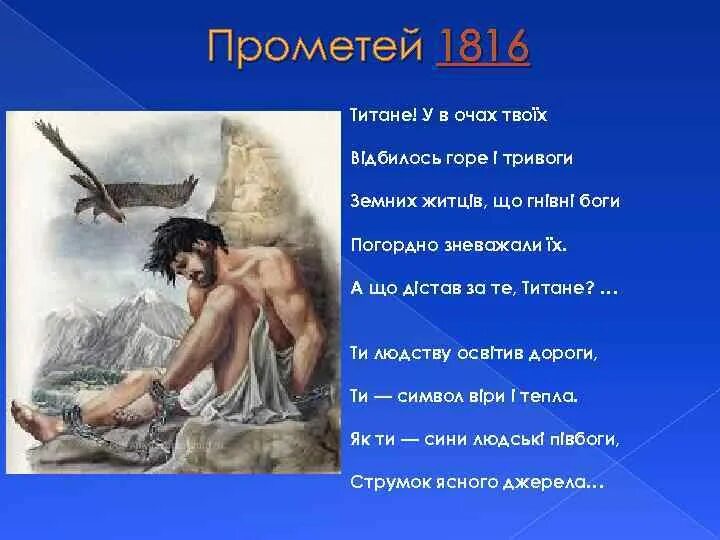 Прометей 1816

Титане! У в очах твоїх

Відбилось горе і тривоги

Земних житців, що гнівні боги

Погордно зневажали їх.

А що дістав за те, Титане? …

Ти людству освітив дороги,

Ти — символ віри і тепла.

Як ти — сини людські півбоги,

Струмок ясного джерела…